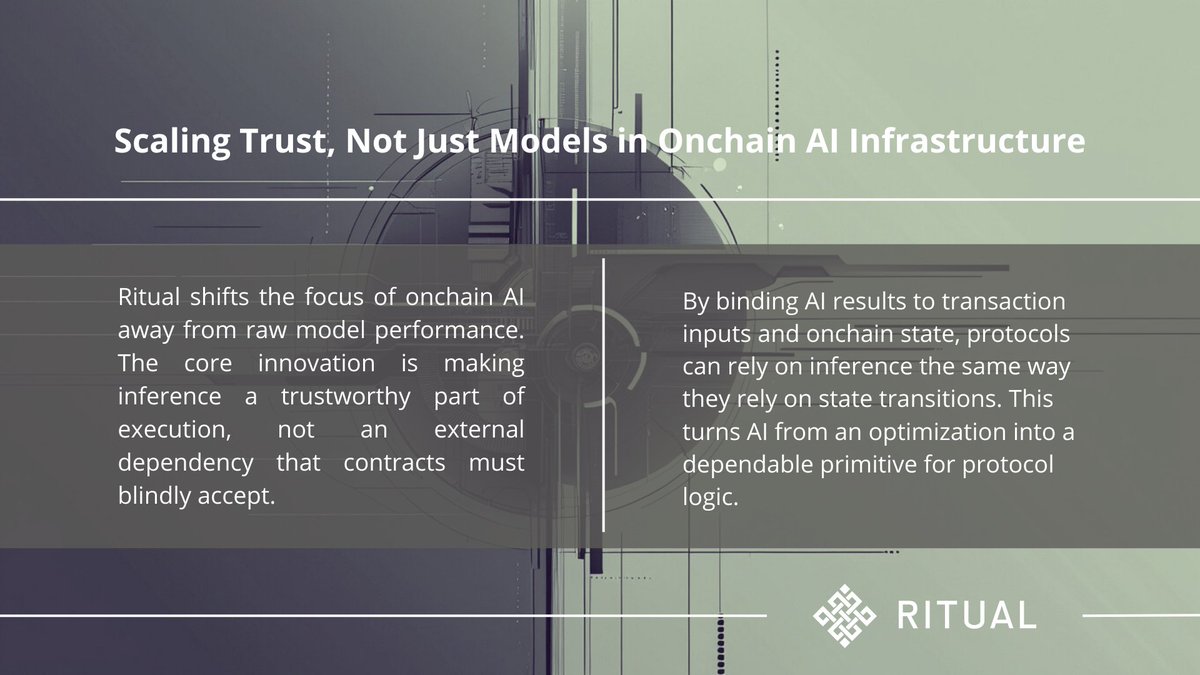 Scaling Trust, Not Just Models in Onchain AI Infrastructure

Ritual shifts the focus of onchain AI away from raw model performance. The core innovation is making inference a trustworthy part of execution, not an external dependency that contracts must blindly accept.

By binding AI results to transaction inputs and onchain state, protocols can rely on inference the same way they rely on state transitions. This turns AI from an optimization into a dependable primitive for protocol logic.

RITUAL